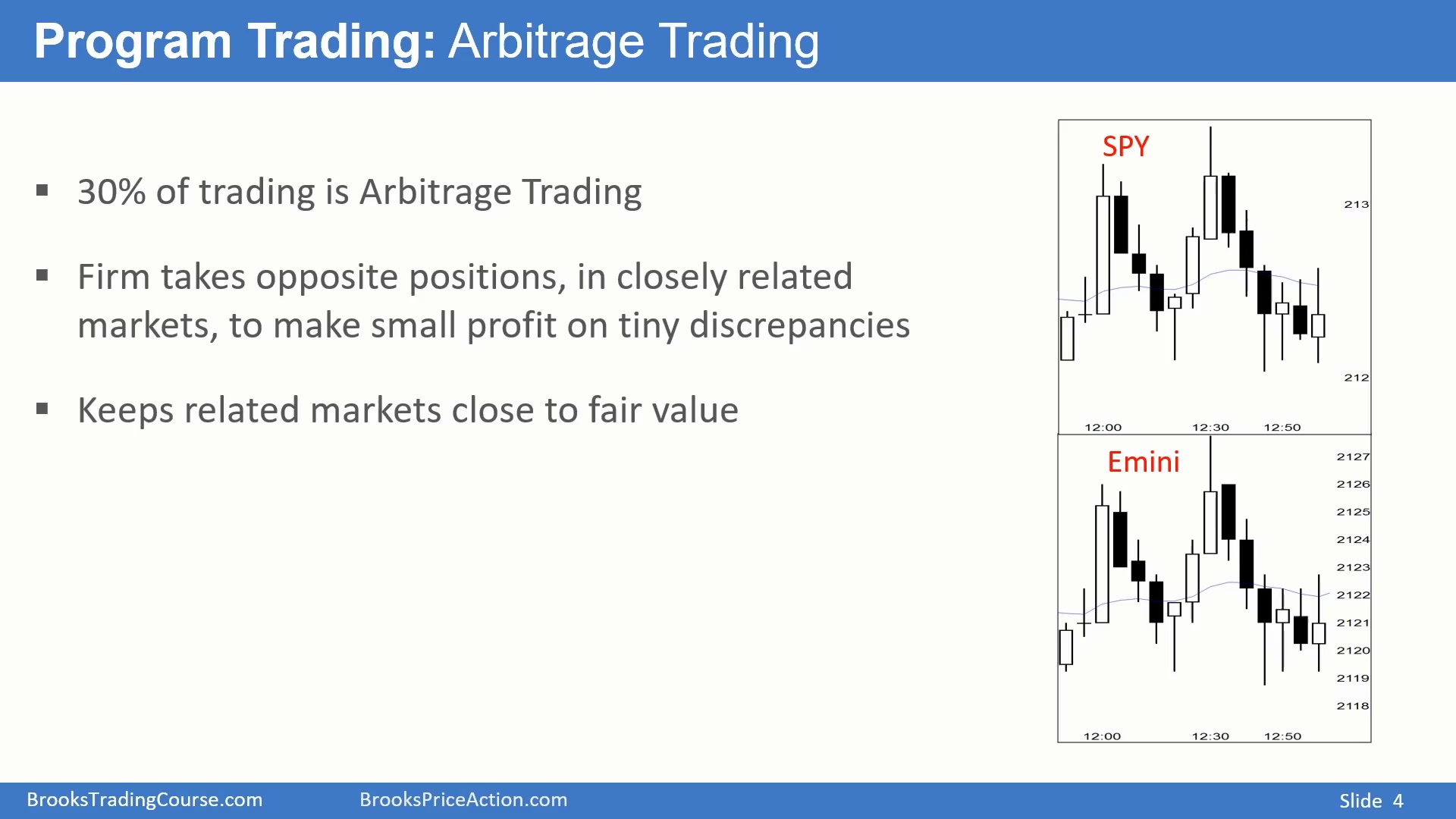 Program Trading: Arbitrage Trading

▪ 30% of trading is Arbitrage Trading

▪ Firm takes opposite positions, in closely related markets, to make small profit on tiny discrepancies

▪ Keeps related markets close to fair value

SPY

213

212

12:00 12:30 12:50

Emini

2127
2126
2125
2124
2123
2122
2121
2120
2119
2118

12:00 12:30 12:50

BrooksTradingCourse.com BrooksPriceAction.com Slide 4